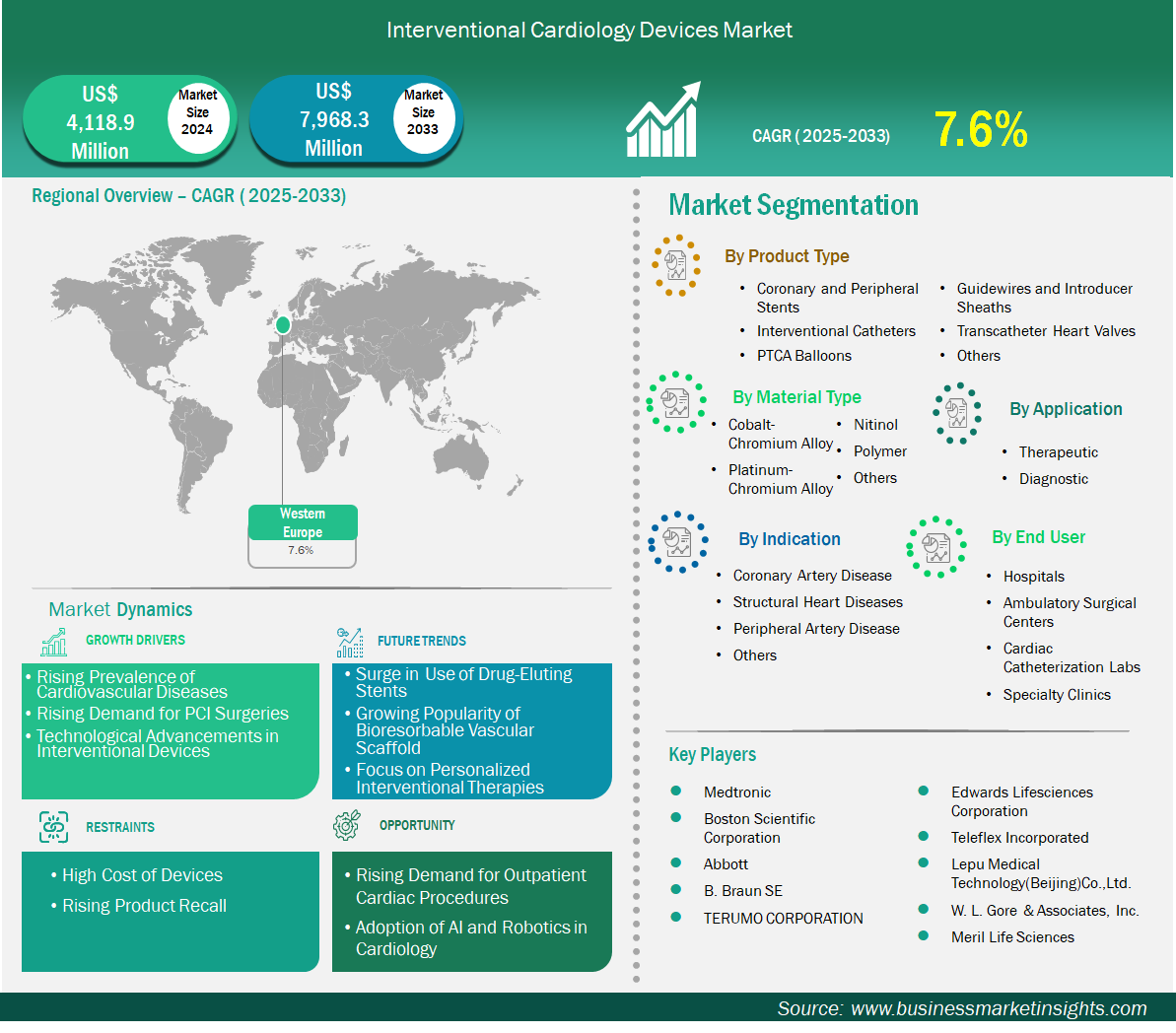 Interventional Cardiology Devices Market

US$ 4,118.9 Million

Market Size 2024

US$ 7,968.3 Million

Market Size 2033

CAGR ( 2025-2033)

7.6%

Regional Overview – CAGR ( 2025-2033)

Western Europe

7.6%

Market Dynamics

GROWTH DRIVERS

• Rising Prevalence of Cardiovascular Diseases
• Rising Demand for PCI Surgeries
• Technological Advancements in Interventional Devices

FUTURE TRENDS

• Surge in Use of Drug-Eluting Stents
• Growing Popularity of Bioresorbable Vascular Scaffold
• Focus on Personalized Interventional Therapies

RESTRAINTS

• High Cost of Devices
• Rising Product Recall

OPPORTUNITY

• Rising Demand for Outpatient Cardiac Procedures
• Adoption of AI and Robotics in Cardiology

Market Segmentation

By Product Type

• Coronary and Peripheral Stents
• Interventional Catheters
• PTCA Balloons
• Guidewires and Introducer Sheaths
• Transcatheter Heart Valves
• Others

By Material Type

• Cobalt-Chromium Alloy
• Platinum-Chromium Alloy
• Nitinol
• Polymer
• Others

By Application

• Therapeutic
• Diagnostic

By Indication

• Coronary Artery Disease
• Structural Heart Diseases
• Peripheral Artery Disease
• Others

By End User

• Hospitals
• Ambulatory Surgical Centers
• Cardiac Catheterization Labs
• Specialty Clinics

Key Players

Medtronic
Boston Scientific Corporation
Abbott
B. Braun SE
TERUMO CORPORATION
Edwards Lifesciences Corporation
Teleflex Incorporated
Lepu Medical Technology(Beijing)Co.,Ltd.
W. L. Gore & Associates, Inc.
Meril Life Sciences

Source: www.businessmarketinsights.com